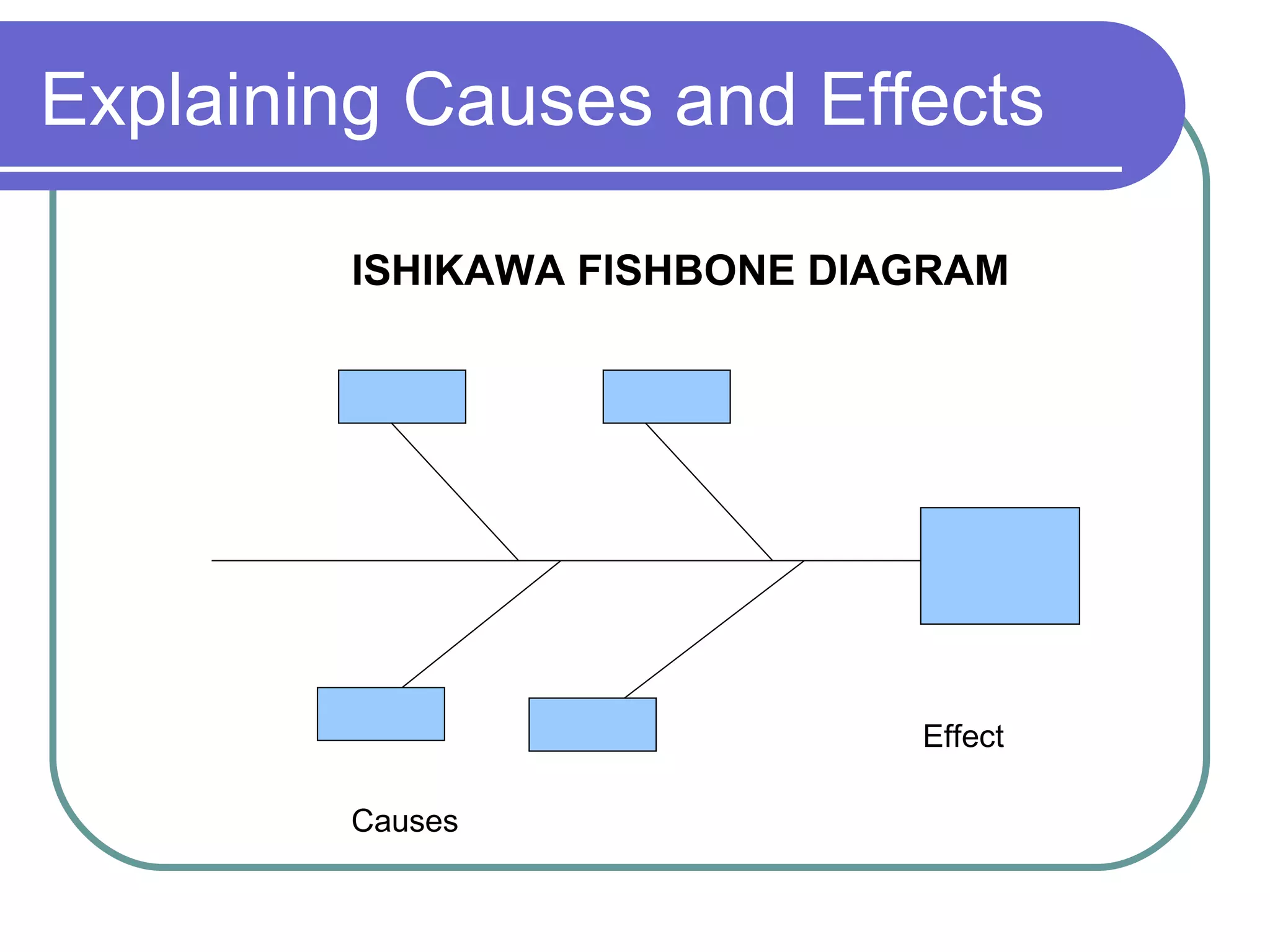 Explaining Causes and Effects

ISHIKAWA FISHBONE DIAGRAM

Effect

Causes